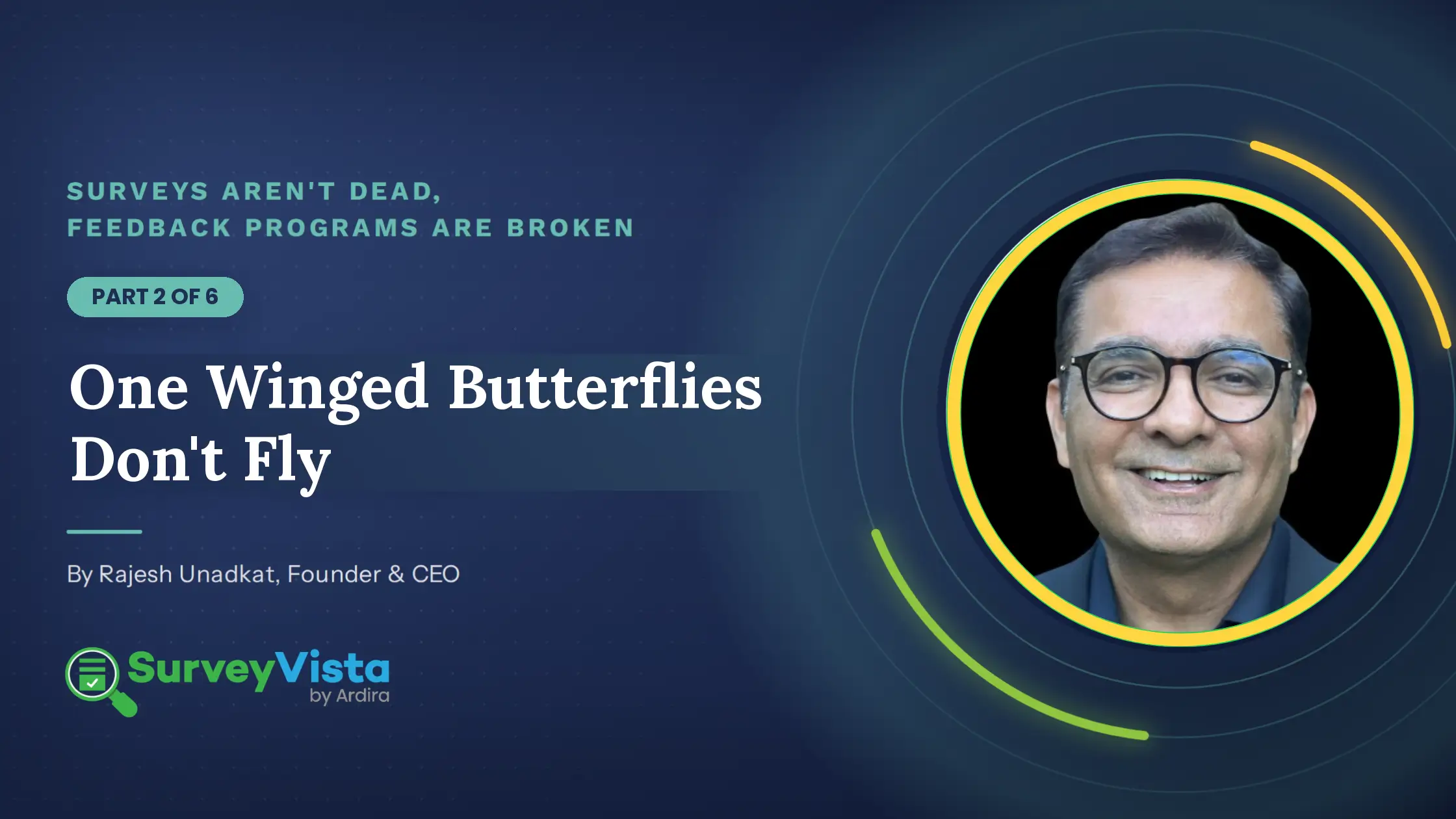 SURVEYS AREN'T DEAD,
FEEDBACK PROGRAMS ARE BROKEN

PART 2 OF 6

One Winged Butterflies Don't Fly

By Rajesh Unadkat, Founder & CEO

SurveyVista
by Ardira